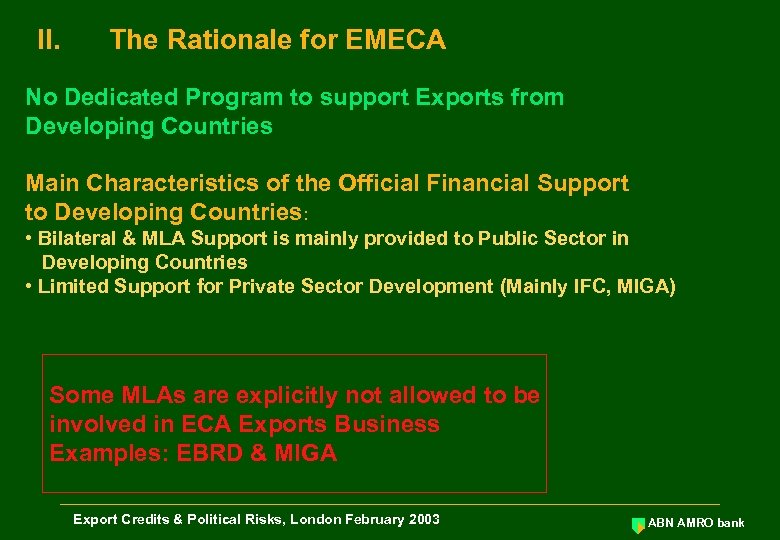 II. The Rationale for EMECA

No Dedicated Program to support Exports from Developing Countries

Main Characteristics of the Official Financial Support to Developing Countries:
• Bilateral & MLA Support is mainly provided to Public Sector in Developing Countries
• Limited Support for Private Sector Development (Mainly IFC, MIGA)

Some MLAs are explicitly not allowed to be involved in ECA Exports Business
Examples: EBRD & MIGA

Export Credits & Political Risks, London February 2003

ABN AMRO bank